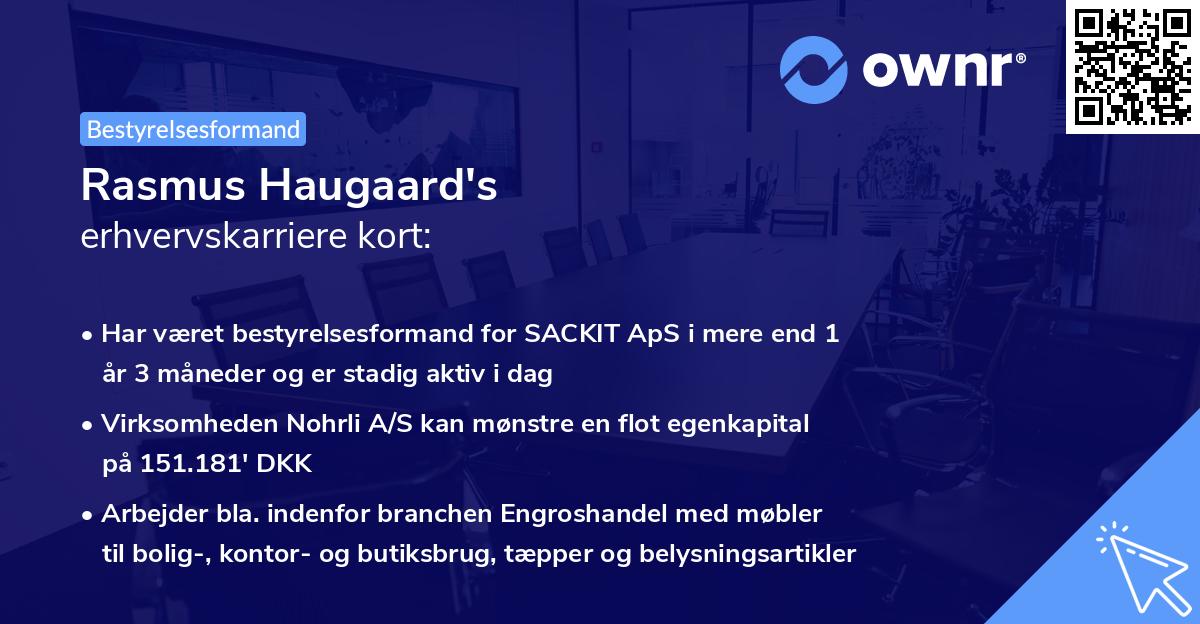 ownr®

Bestyrelsesformand

Rasmus Haugaard's
erhvervskarriere kort:

• Har været bestyrelsesformand for SACKIT ApS i mere end 1 år 3 måneder og er stadig aktiv i dag

• Virksomheden Nohrli A/S kan mønstre en flot egenkapital på 151.181' DKK

• Arbejder bla. indenfor branchen Engroshandel med møbler til bolig-, kontor- og butiksbrug, tæpper og belysningsartikler